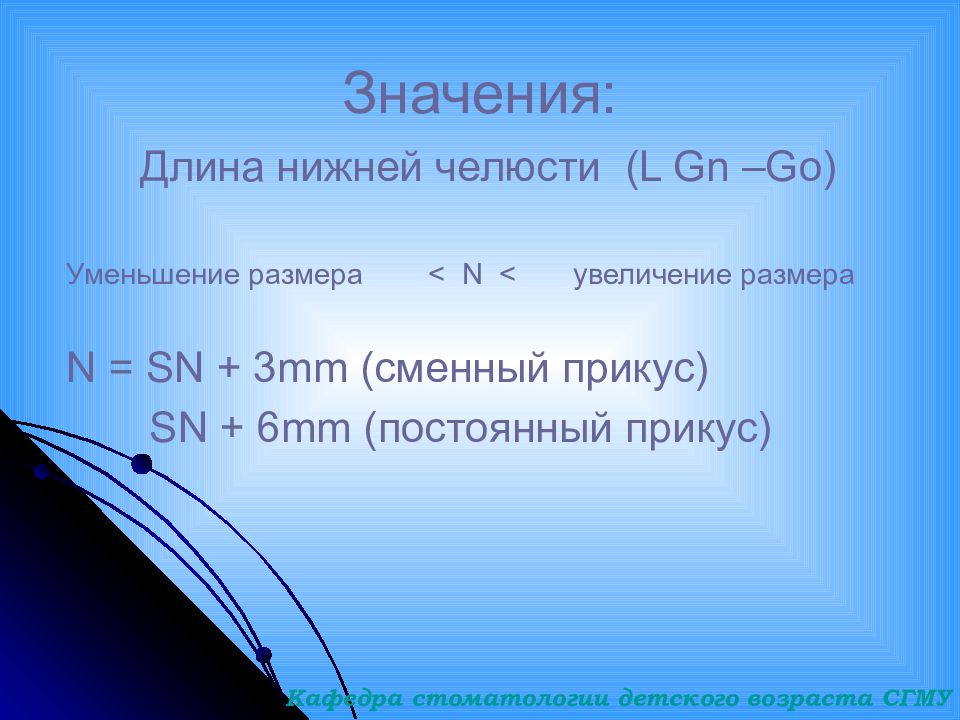 Значения:

Длина нижней челюсти (L Gn –Go)

Уменьшение размера < N < увеличение размера

N = SN + 3mm (сменный прикус)

SN + 6mm (постоянный прикус)

Кафедра стоматологии детского возраста СГМУ